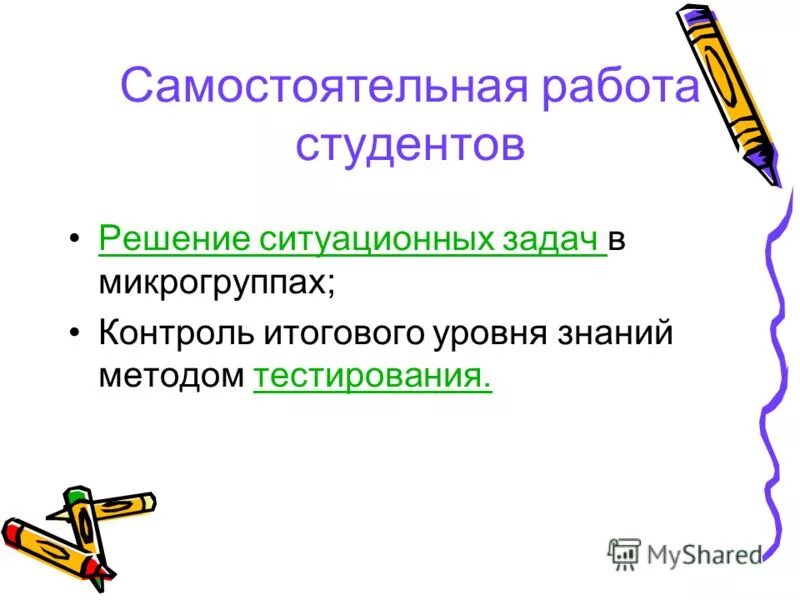 Самостоятельная работа студентов

• Решение ситуационных задач в микрогруппах;
• Контроль итогового уровня знаний методом тестирования.

MyShared